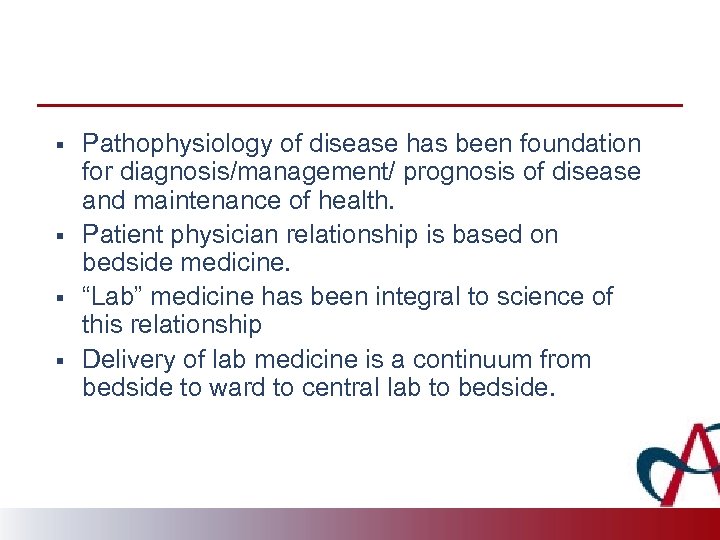 ▪ Pathophysiology of disease has been foundation for diagnosis/management/ prognosis of disease and maintenance of health.
▪ Patient physician relationship is based on bedside medicine.
▪ “Lab” medicine has been integral to science of this relationship
▪ Delivery of lab medicine is a continuum from bedside to ward to central lab to bedside.